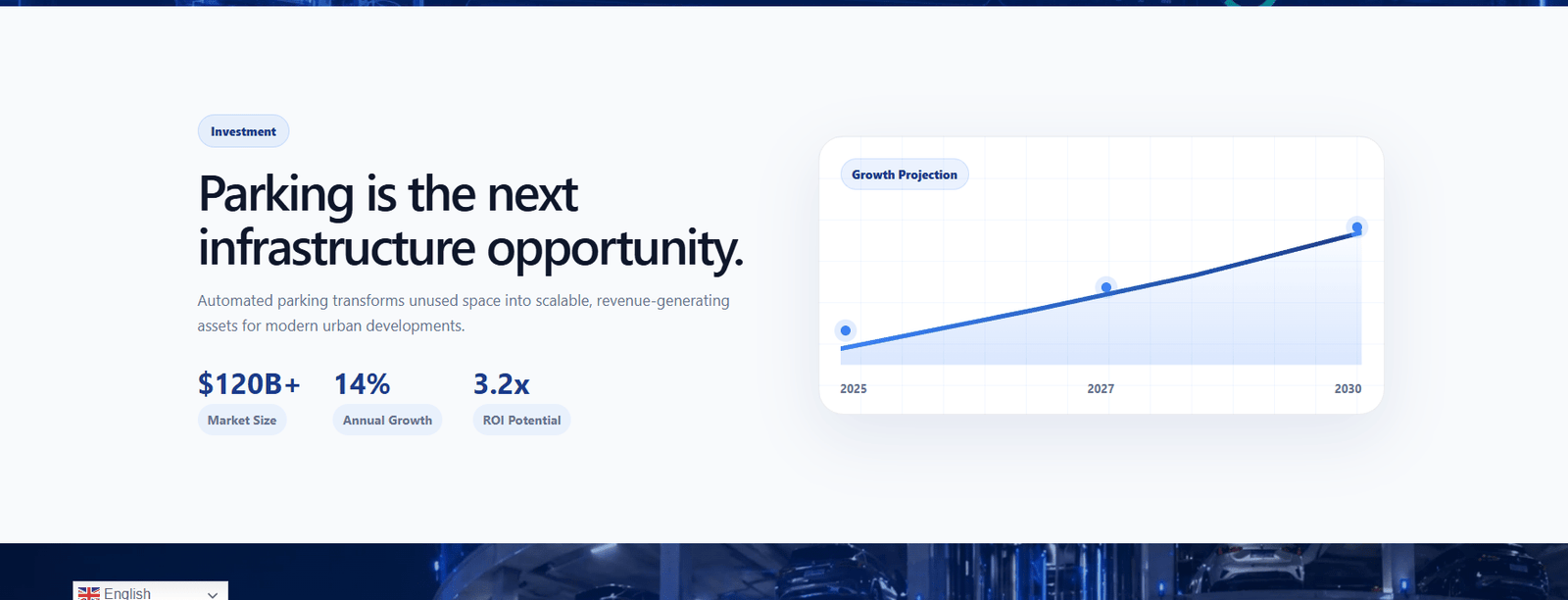 Investment

Parking is the next infrastructure opportunity.

Automated parking transforms unused space into scalable, revenue-generating assets for modern urban developments.

$120B+
Market Size

14%
Annual Growth

3.2x
ROI Potential

Growth Projection

2025
2027
2030

English